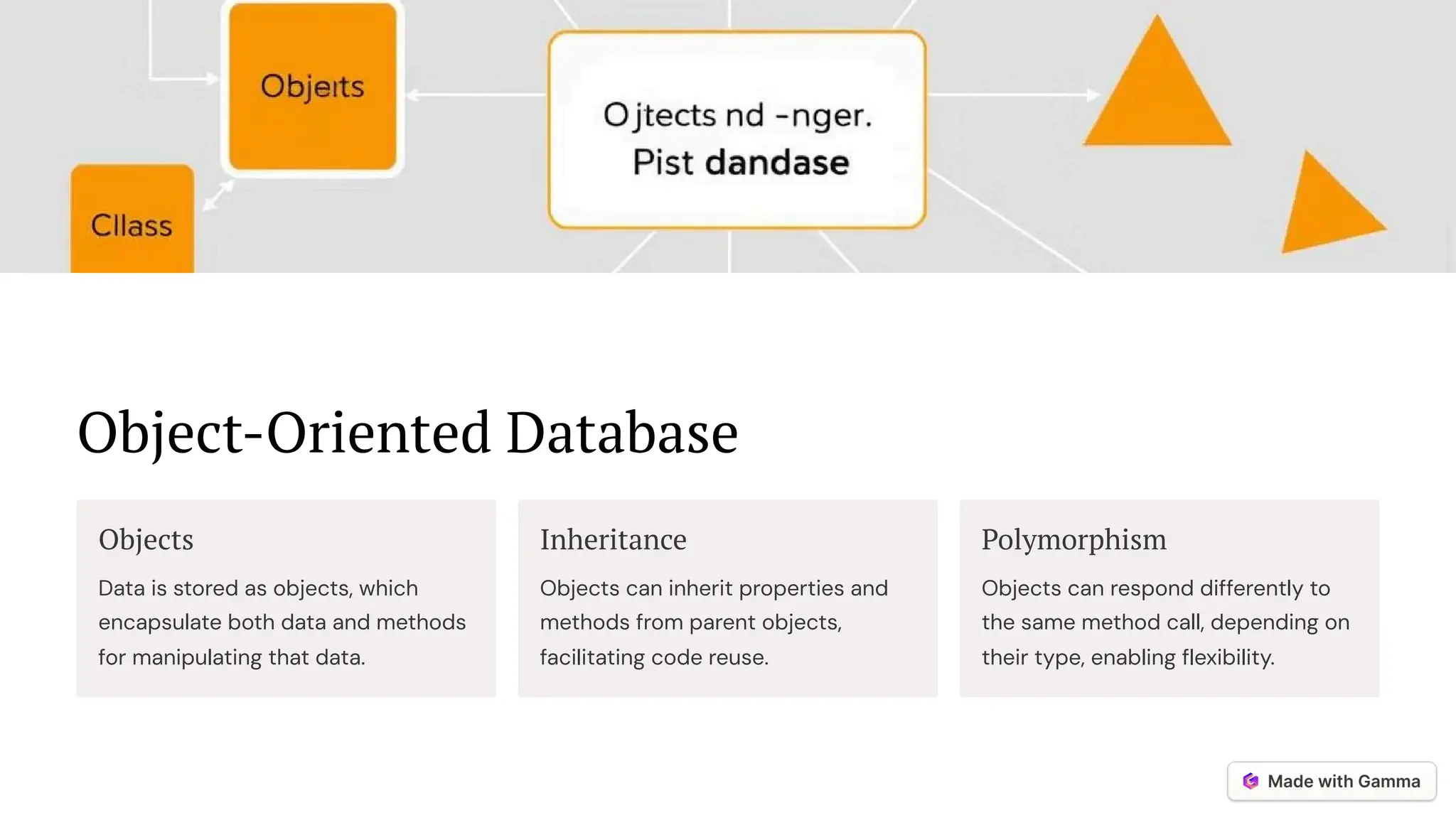 Objeıts

Cllass

Ojtects nd -nger.
Pist dandase

Object-Oriented Database

Objects

Data is stored as objects, which encapsulate both data and methods for manipulating that data.

Inheritance

Objects can inherit properties and methods from parent objects, facilitating code reuse.

Polymorphism

Objects can respond differently to the same method call, depending on their type, enabling flexibility.

Made with Gamma